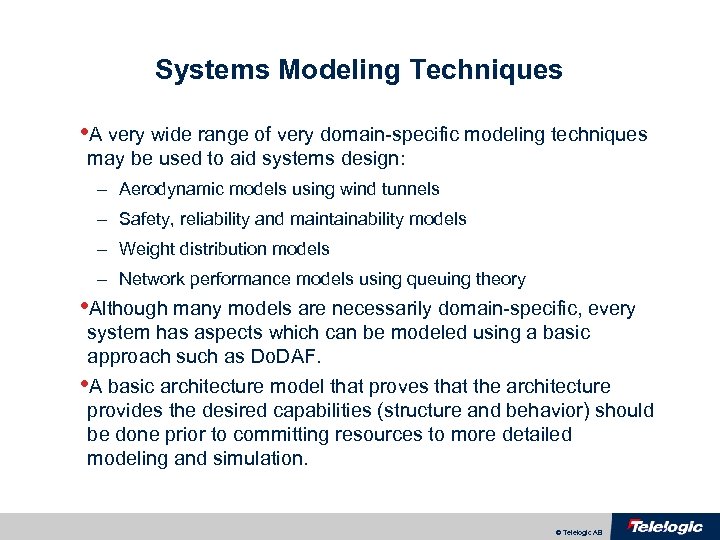 Systems Modeling Techniques

•A very wide range of very domain-specific modeling techniques may be used to aid systems design:

– Aerodynamic models using wind tunnels

– Safety, reliability and maintainability models

– Weight distribution models

– Network performance models using queuing theory

•Although many models are necessarily domain-specific, every system has aspects which can be modeled using a basic approach such as DoDAF.

•A basic architecture model that proves that the architecture provides the desired capabilities (structure and behavior) should be done prior to committing resources to more detailed modeling and simulation.

© Telelogic AB

Telelogic